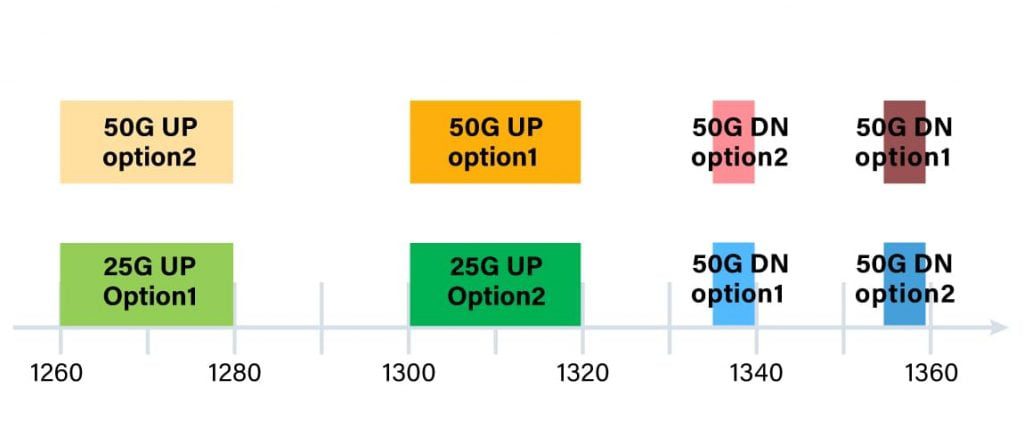 50G UP option2

50G UP option1

50G DN option2

50G DN option1

25G UP Option1

25G UP Option2

50G DN option1

50G DN option2

1260 1280 1300 1320 1340 1360